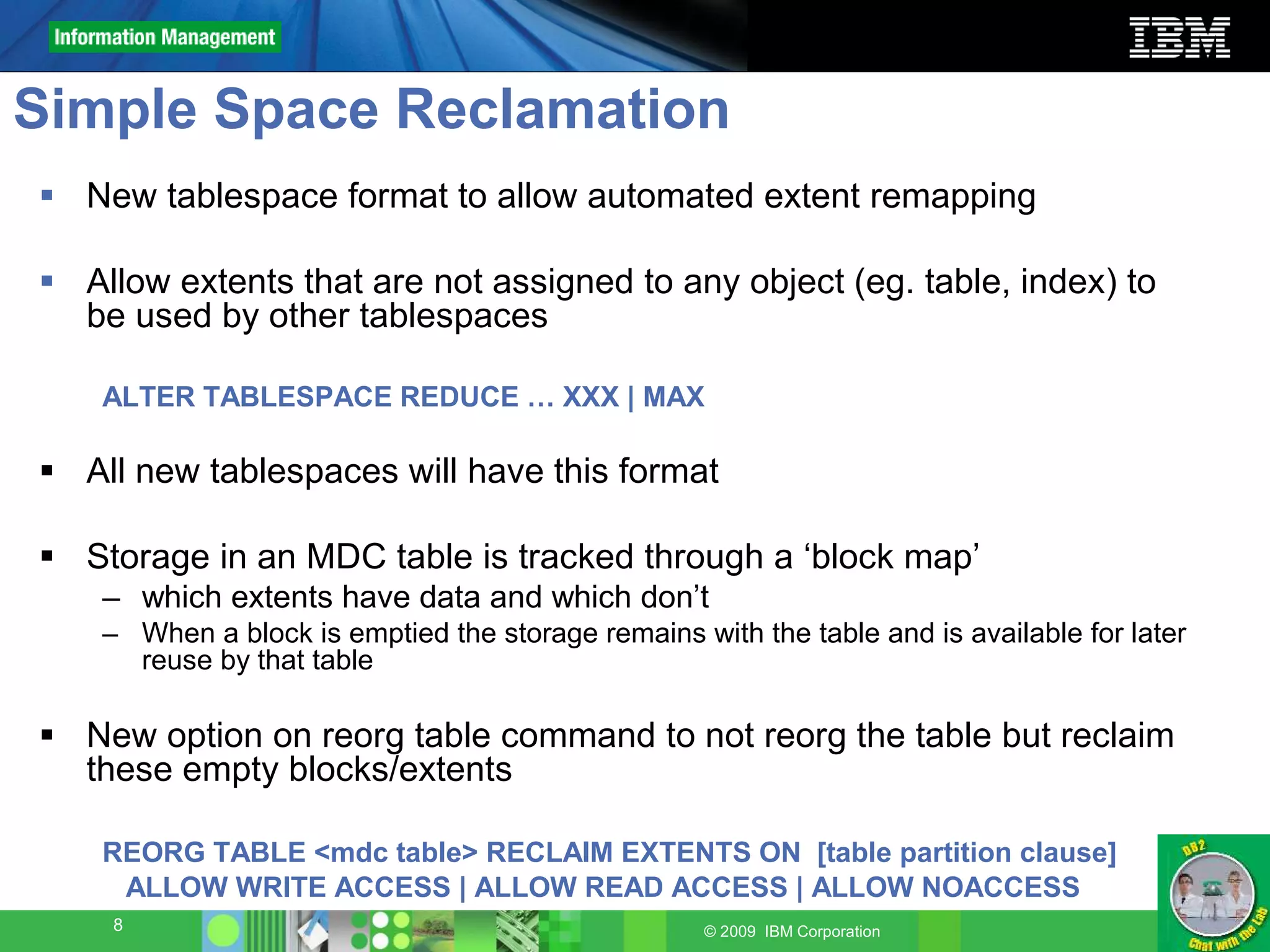 Information Management

IBM

Simple Space Reclamation

▪ New tablespace format to allow automated extent remapping

▪ Allow extents that are not assigned to any object (eg. table, index) to be used by other tablespaces

ALTER TABLESPACE REDUCE … XXX | MAX

▪ All new tablespaces will have this format

▪ Storage in an MDC table is tracked through a ‘block map’
– which extents have data and which don’t
– When a block is emptied the storage remains with the table and is available for later reuse by that table

▪ New option on reorg table command to not reorg the table but reclaim these empty blocks/extents

REORG TABLE <mdc table> RECLAIM EXTENTS ON [table partition clause]
ALLOW WRITE ACCESS | ALLOW READ ACCESS | ALLOW NOACCESS

8

© 2009 IBM Corporation

DB2 Chat with the Lab